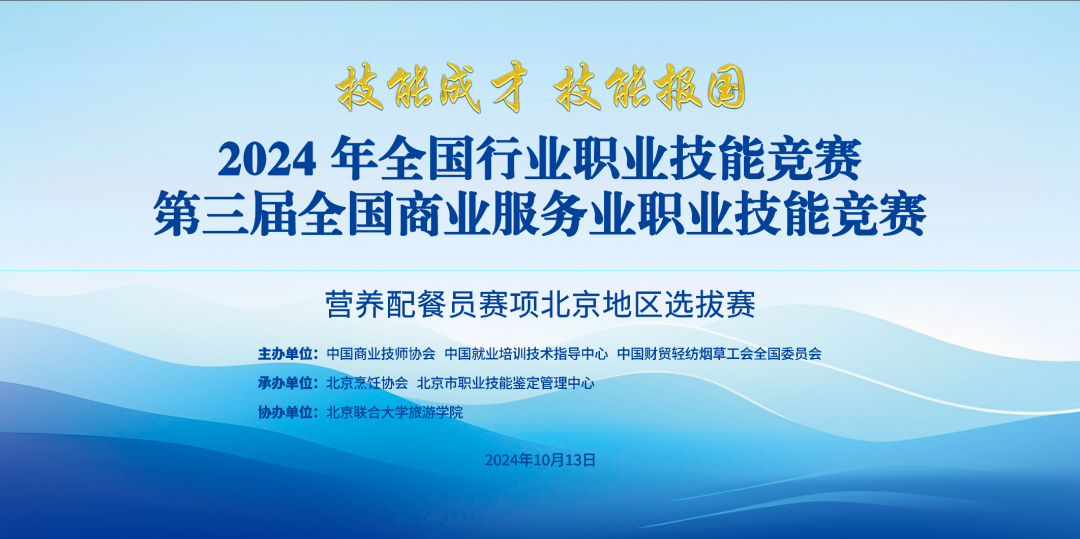 技能成才 技能报国

2024 年全国行业职业技能竞赛
第三届全国商业服务业职业技能竞赛

营养配餐员赛项北京地区选拔赛

主办单位：中国商业技师协会 中国就业培训技术指导中心 中国财贸轻纺烟草工会全国委员会
承办单位：北京烹饪协会 北京市职业技能鉴定管理中心
协办单位：北京联合大学旅游学院

2024年10月13日